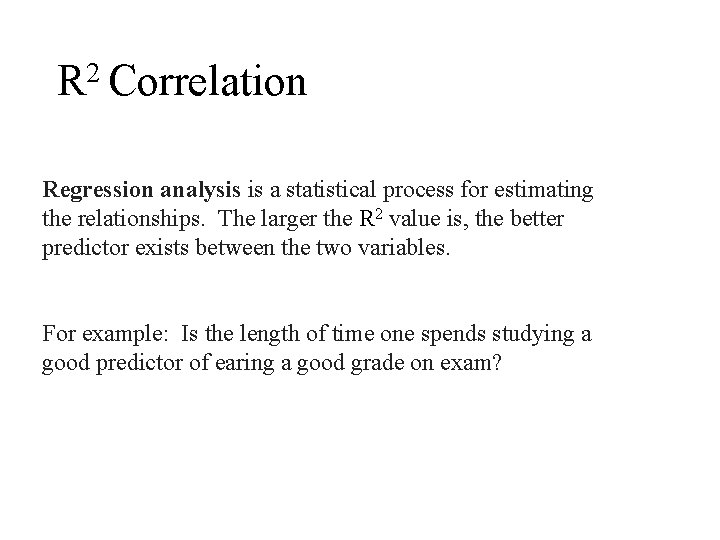 $R^2$ Correlation

Regression analysis is a statistical process for estimating the relationships. The larger the $R^2$ value is, the better predictor exists between the two variables.

For example: Is the length of time one spends studying a good predictor of earing a good grade on exam?